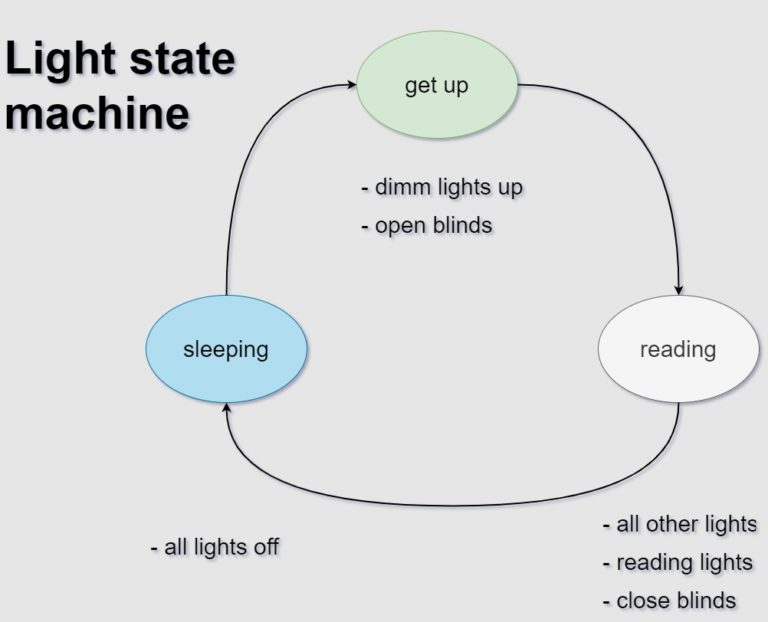 Light state machine

get up

- dimm lights up
- open blinds

sleeping

reading

- all lights off

- all other lights
- reading lights
- close blinds